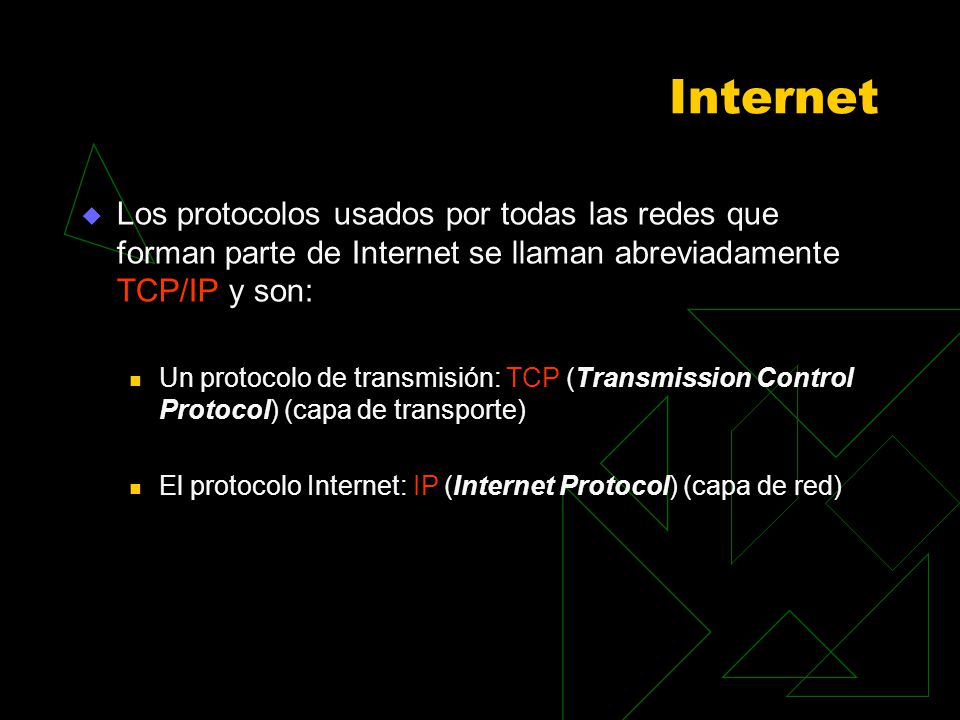 Internet

Los protocolos usados por todas las redes que forman parte de Internet se llaman abreviadamente TCP/IP y son:

Un protocolo de transmisión: TCP (Transmission Control Protocol) (capa de transporte)

El protocolo Internet: IP (Internet Protocol) (capa de red)